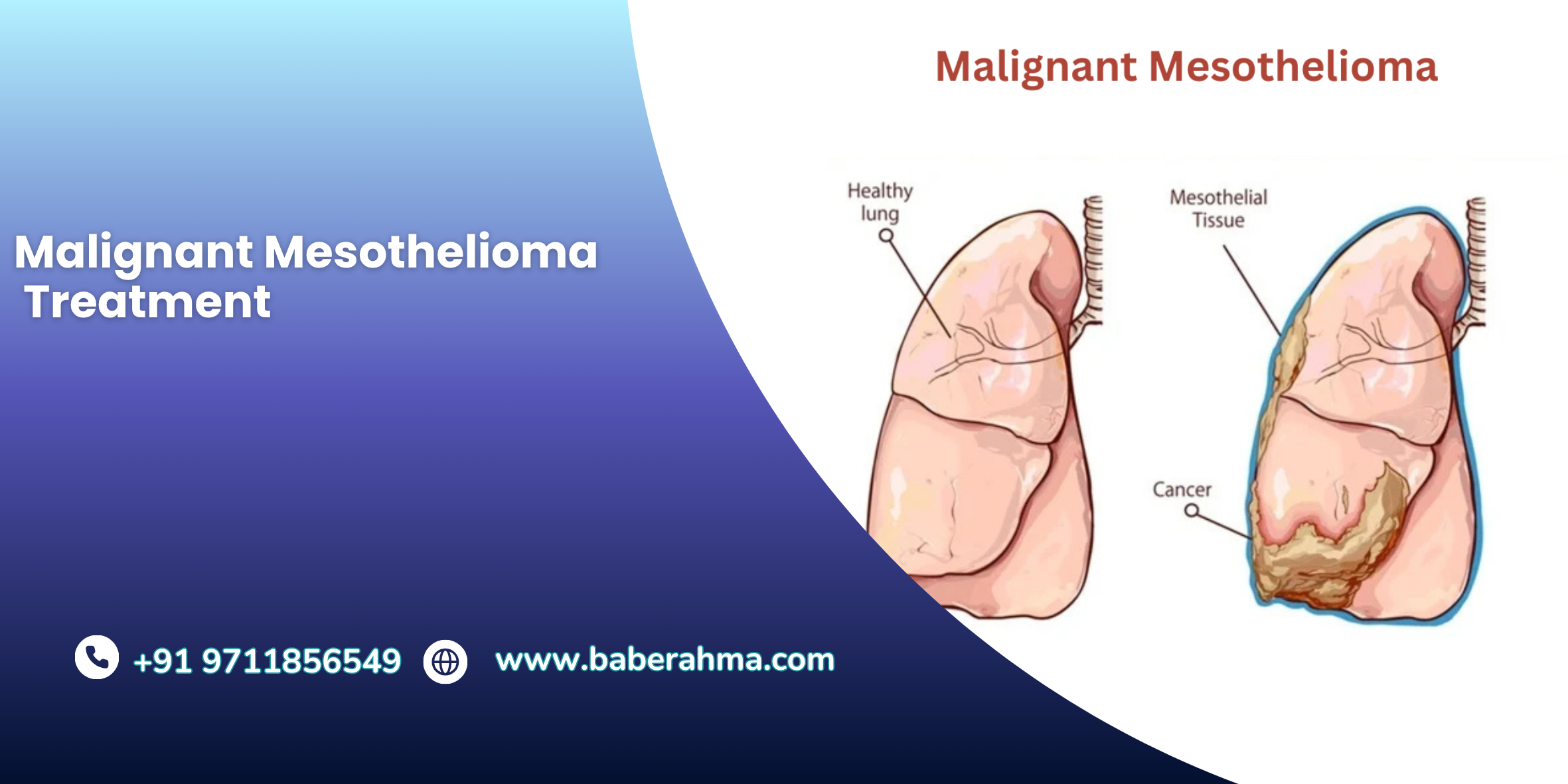 Malignant Mesothelioma Treatment

Malignant Mesothelioma

Healthy lung

Mesothelial Tissue

Cancer

+91 9711856549

www.baberahma.com